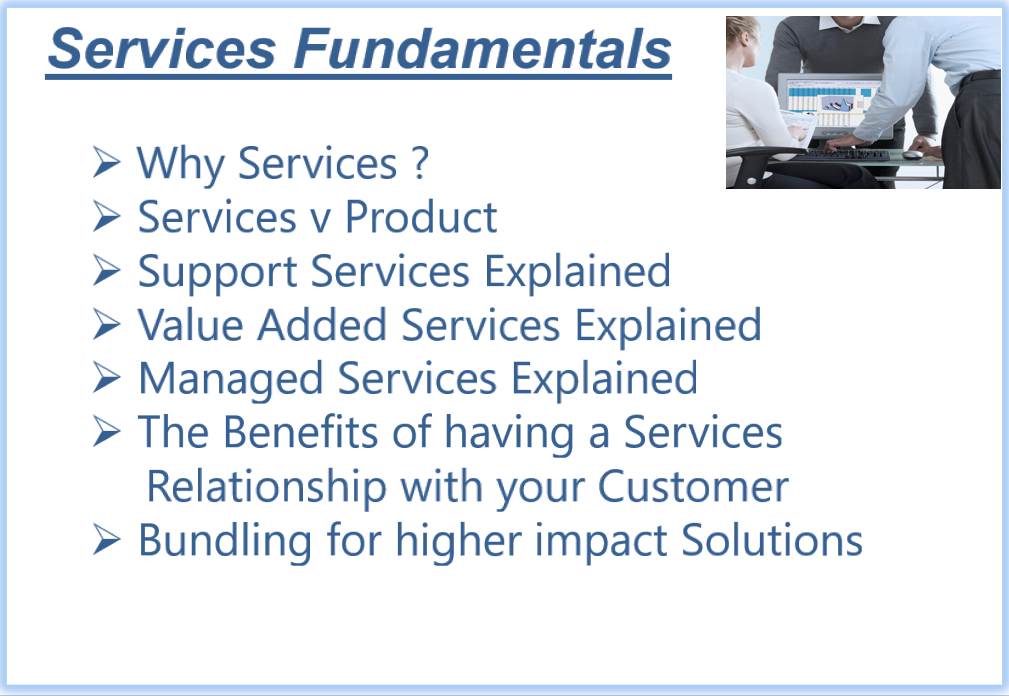 Services Fundamentals

➢ Why Services ?
➢ Services v Product
➢ Support Services Explained
➢ Value Added Services Explained
➢ Managed Services Explained
➢ The Benefits of having a Services Relationship with your Customer
➢ Bundling for higher impact Solutions